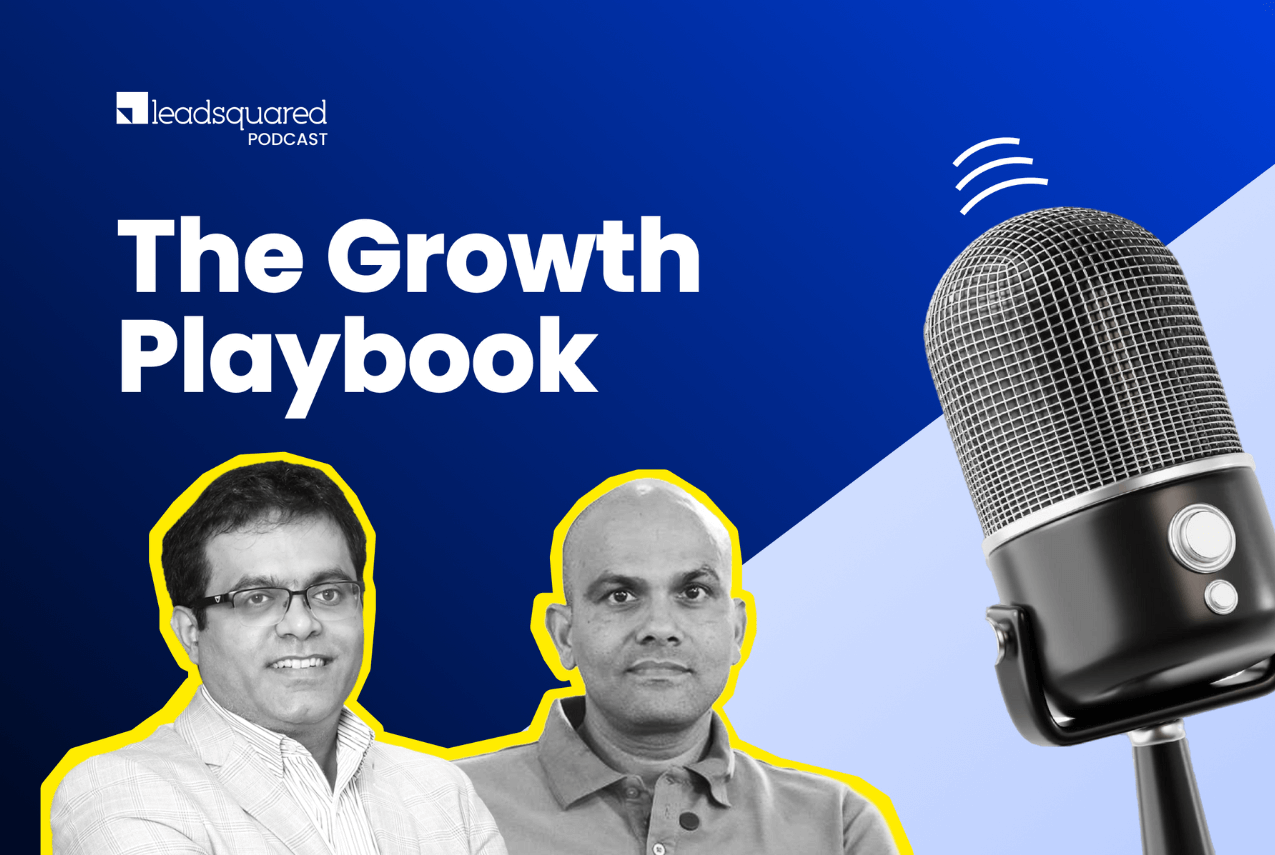 leadsquared
PODCAST

The Growth Playbook